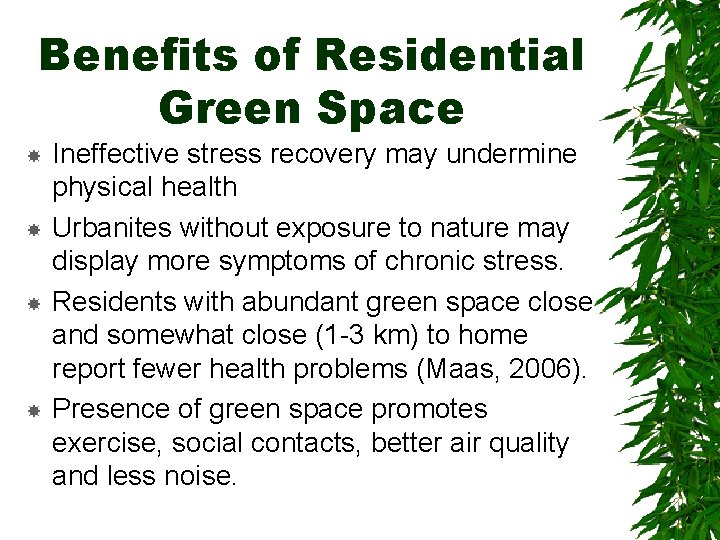 Benefits of Residential Green Space

- Ineffective stress recovery may undermine physical health
- Urbanites without exposure to nature may display more symptoms of chronic stress.
- Residents with abundant green space close and somewhat close (1-3 km) to home report fewer health problems (Maas, 2006).
- Presence of green space promotes exercise, social contacts, better air quality and less noise.